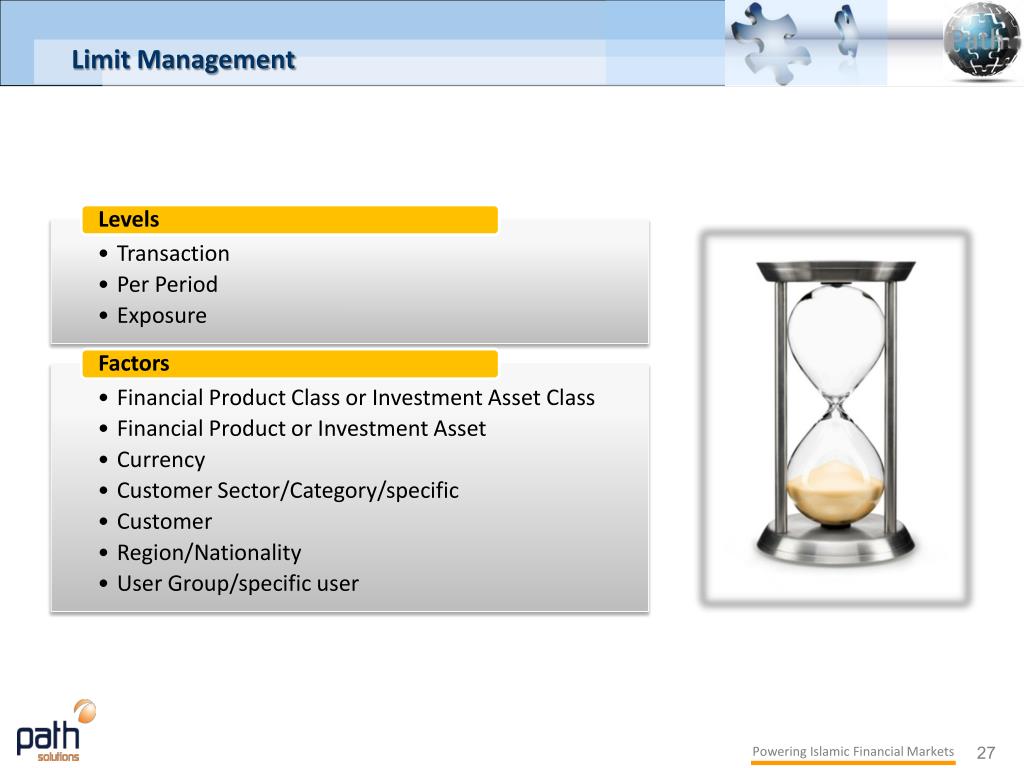 Limit Management

Levels

• Transaction
• Per Period
• Exposure

Factors

• Financial Product Class or Investment Asset Class
• Financial Product or Investment Asset
• Currency
• Customer Sector/Category/specific
• Customer
• Region/Nationality
• User Group/specific user

path
solutions

Powering Islamic Financial Markets 27